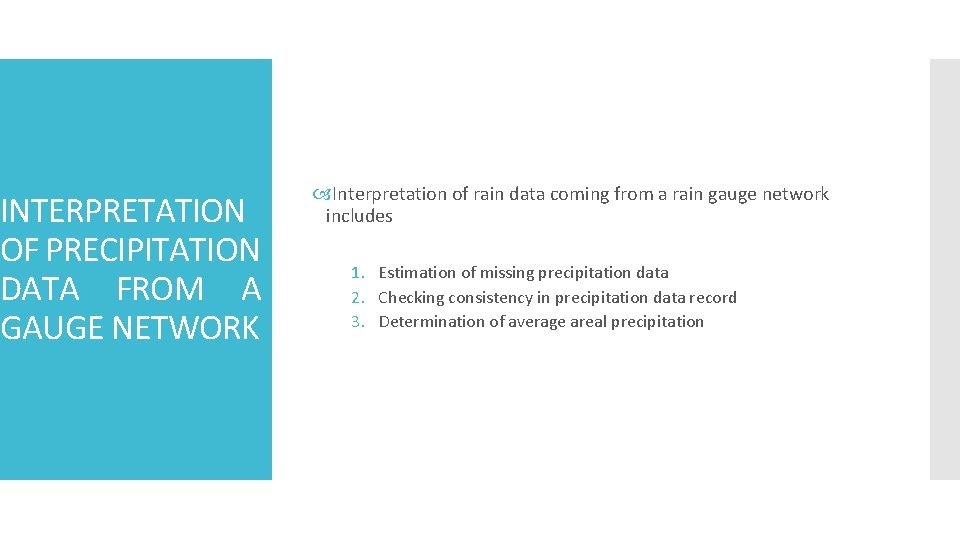 INTERPRETATION OF PRECIPITATION DATA FROM A GAUGE NETWORK

Interpretation of rain data coming from a rain gauge network includes

1. Estimation of missing precipitation data
2. Checking consistency in precipitation data record
3. Determination of average areal precipitation